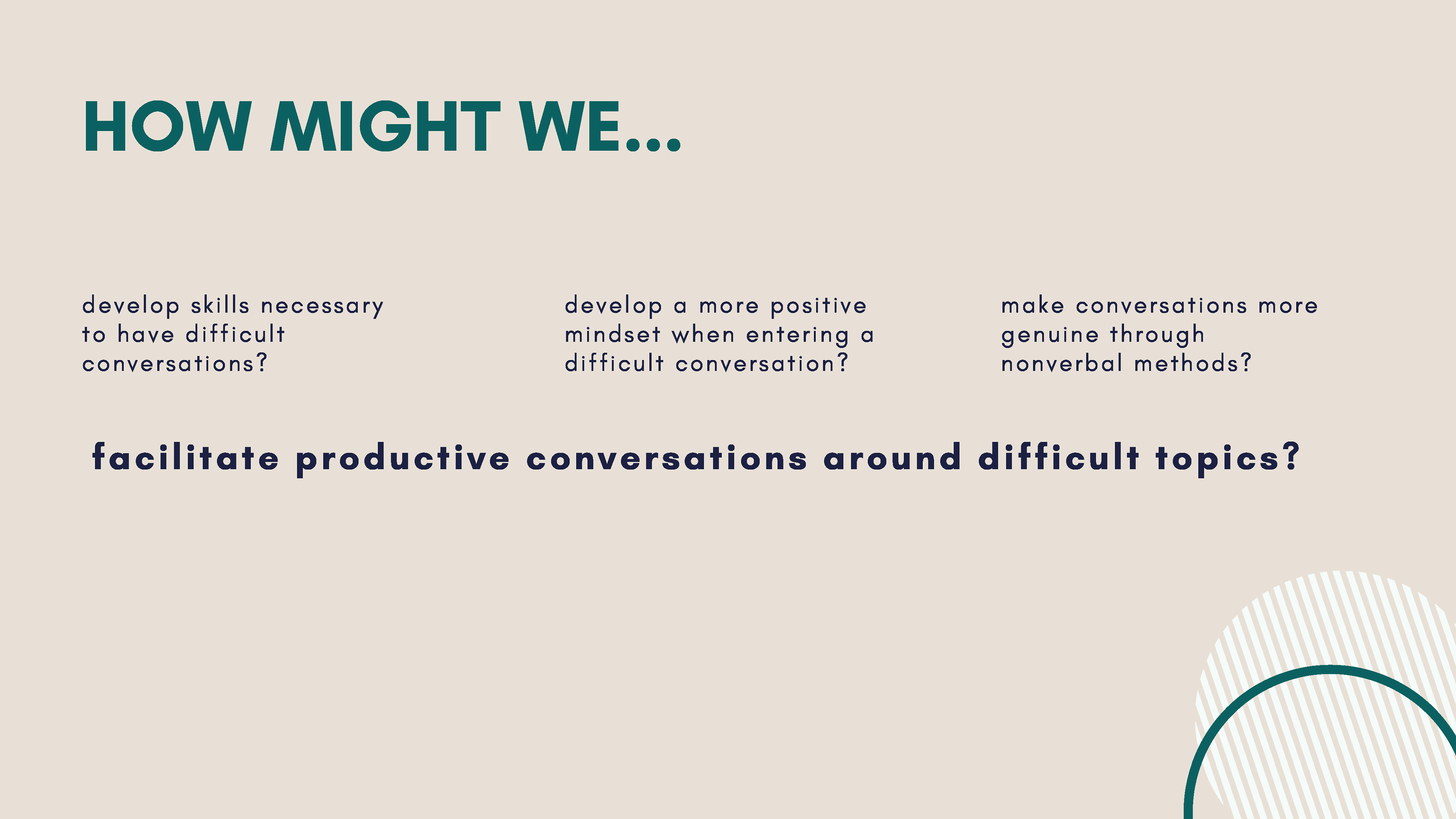 HOW MIGHT WE...

develop skills necessary to have difficult conversations?

develop a more positive mindset when entering a difficult conversation?

make conversations more genuine through nonverbal methods?

facilitate productive conversations around difficult topics?